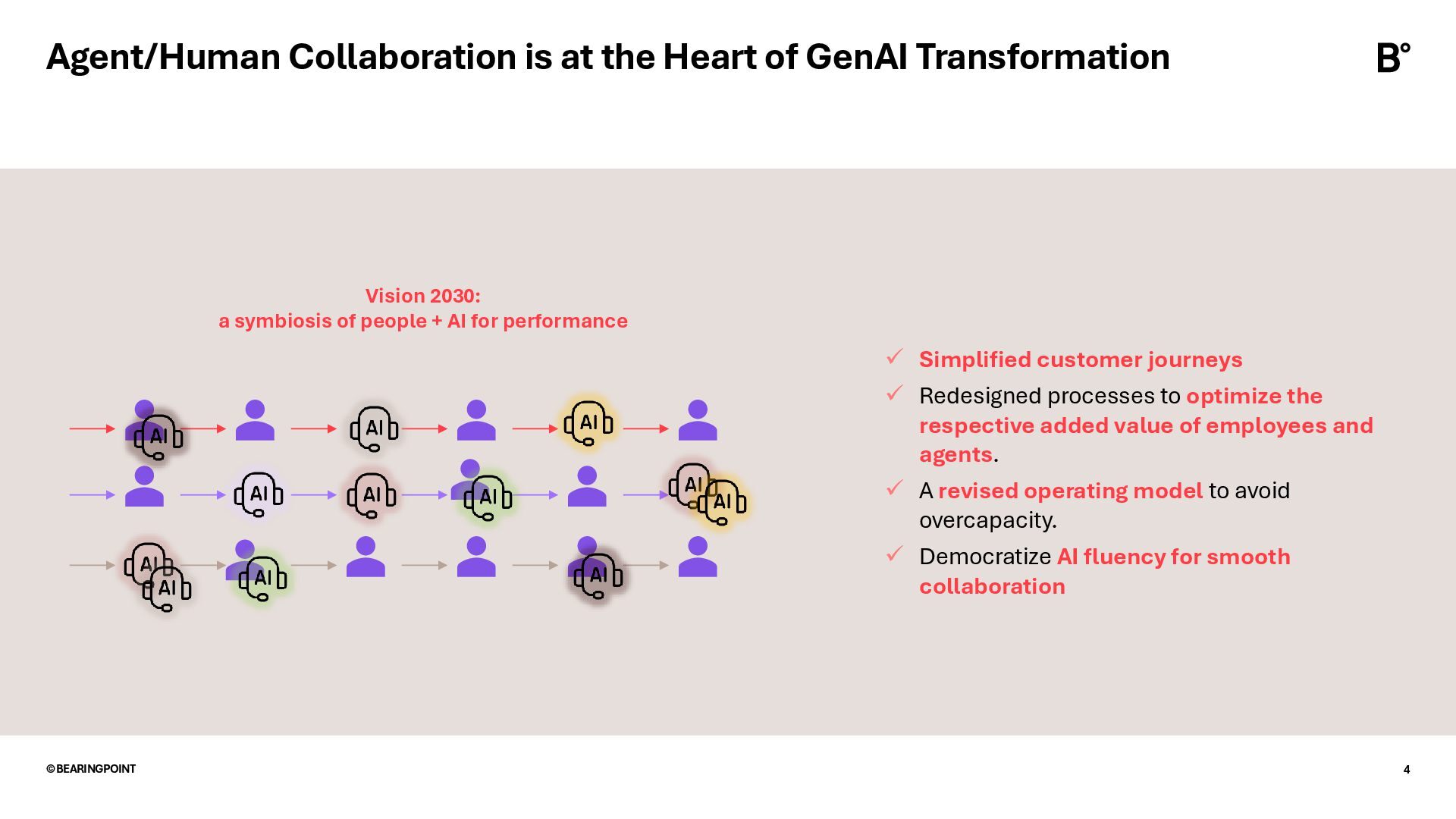 Agent/Human Collaboration is at the Heart of GenAI Transformation

B°

Vision 2030:
a symbiosis of people + AI for performance

AI AI AI
AI AI AI AI AI
AI AI AI AI

✓ Simplified customer journeys

✓ Redesigned processes to optimize the respective added value of employees and agents.

✓ A revised operating model to avoid overcapacity.

✓ Democratize AI fluency for smooth collaboration

©BEARINGPOINT

4